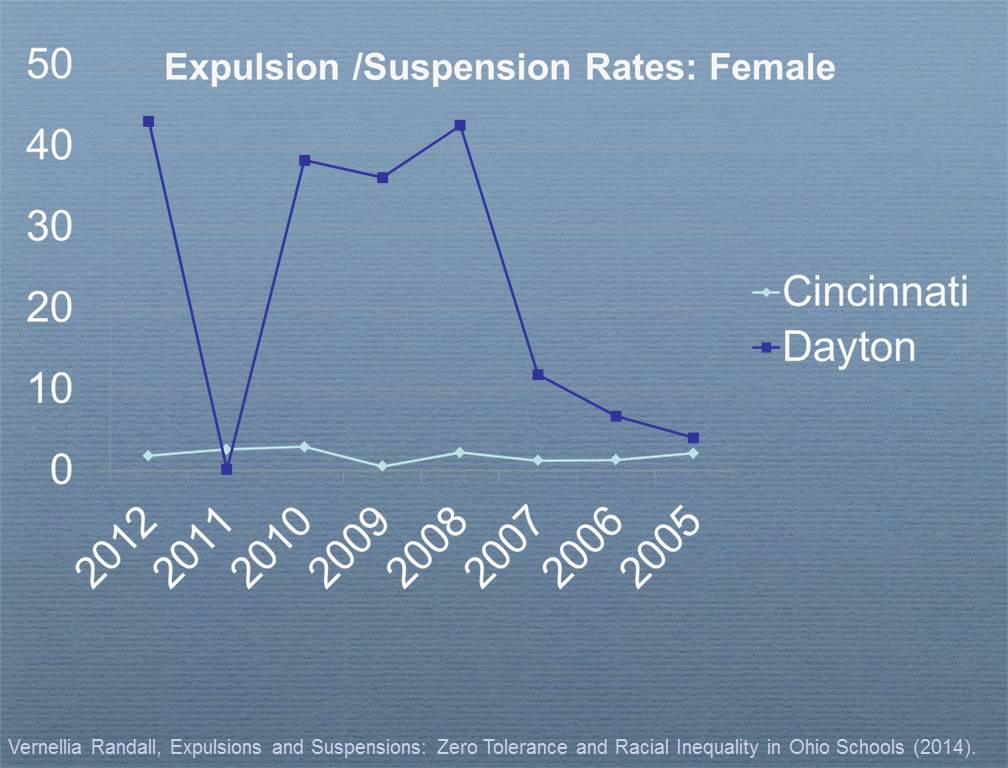 Expulsion /Suspension Rates: Female

50
40
30
20
10
0

2012
2011
2010
2009
2008
2007
2006
2005

Cincinnati
Dayton

Vernellia Randall, Expulsions and Suspensions: Zero Tolerance and Racial Inequality in Ohio Schools (2014).